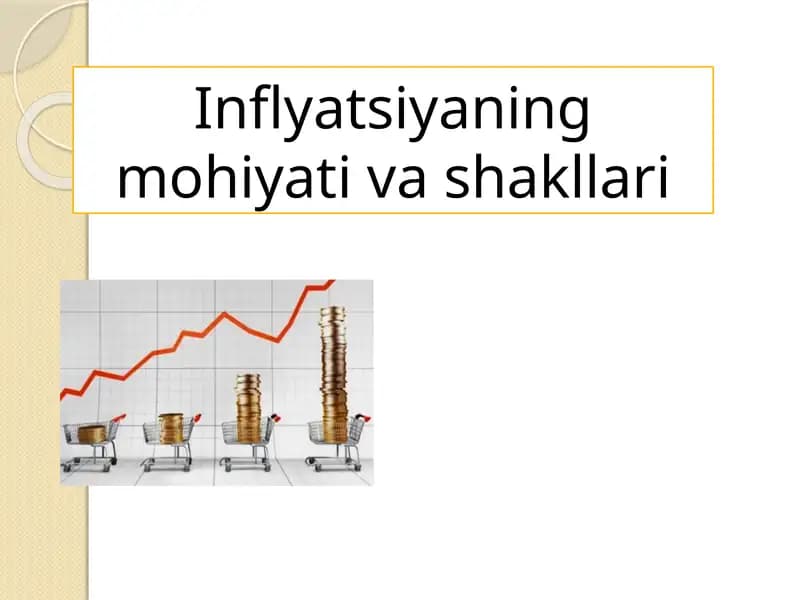 Inflyatsiyaning mohiyati va shakllari